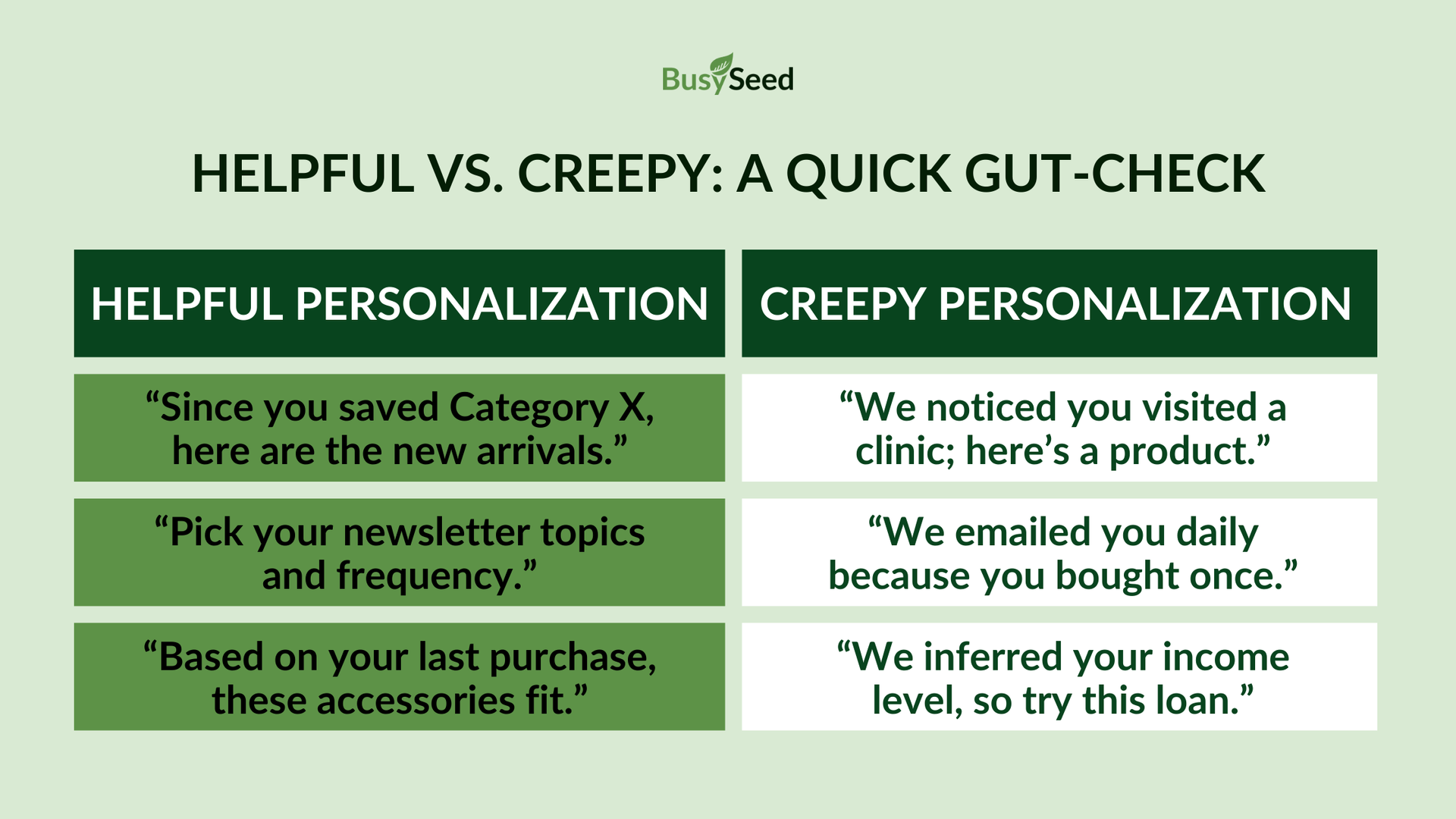 BusySeed

HELPFUL VS. CREEPY: A QUICK GUT-CHECK

| HELPFUL PERSONALIZATION | CREEPY PERSONALIZATION |
|---|---|
| “Since you saved Category X, here are the new arrivals.” | “We noticed you visited a clinic; here’s a product.” |
| “Pick your newsletter topics and frequency.” | “We emailed you daily because you bought once.” |
| “Based on your last purchase, these accessories fit.” | “We inferred your income level, so try this loan.” |